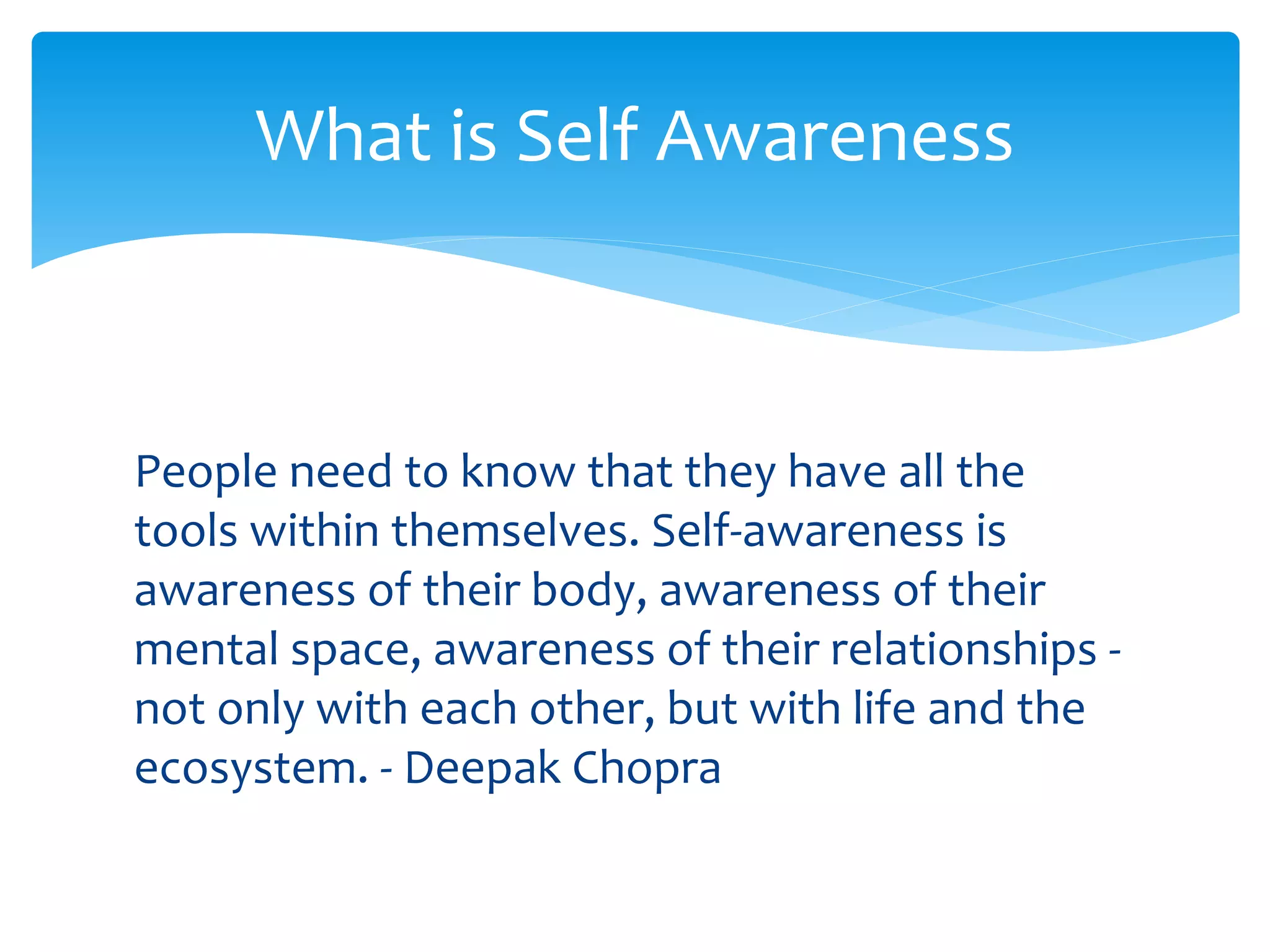 What is Self Awareness

People need to know that they have all the tools within themselves. Self-awareness is awareness of their body, awareness of their mental space, awareness of their relationships - not only with each other, but with life and the ecosystem. - Deepak Chopra